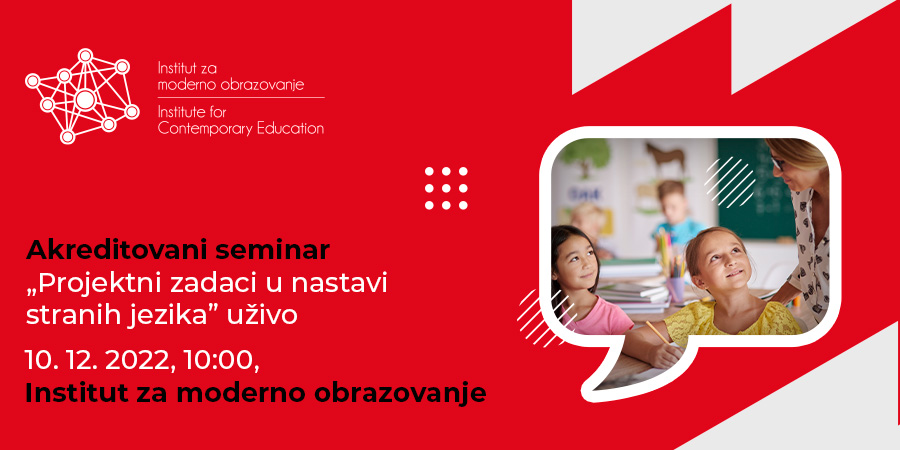 Institut za moderno obrazovanje
Institute for Contemporary Education

Akreditovani seminar „Projektni zadaci u nastavi stranih jezika” uživo

10. 12. 2022, 10:00,
Institut za moderno obrazovanje